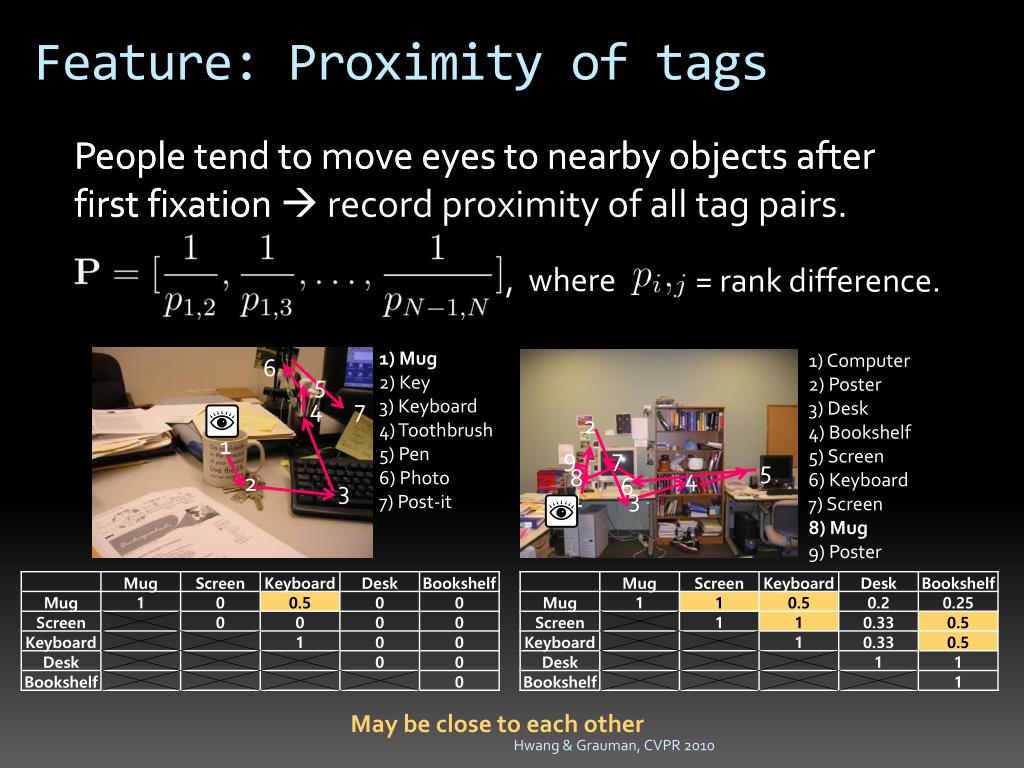 Feature: Proximity of tags

People tend to move eyes to nearby objects after first fixation → record proximity of all tag pairs.

$\mathbf{P} = [\frac{1}{p_{1,2}}, \frac{1}{p_{1,3}}, \ldots, \frac{1}{p_{N-1,N}}]$, where $p_{i,j}$ = rank difference.

6 5 4 7 1 2 3

1) Mug
2) Key
3) Keyboard
4) Toothbrush
5) Pen
6) Photo
7) Post-it

2 9 8 7 6 4 5 3 1

1) Computer
2) Poster
3) Desk
4) Bookshelf
5) Screen
6) Keyboard
7) Screen
8) Mug
9) Poster

| | Mug | Screen | Keyboard | Desk | Bookshelf |
|---|---|---|---|---|---|
| Mug | 1 | 0 | 0.5 | 0 | 0 |
| Screen | | 0 | 0 | 0 | 0 |
| Keyboard | | | 1 | 0 | 0 |
| Desk | | | | 0 | 0 |
| Bookshelf | | | | | 0 |

| | Mug | Screen | Keyboard | Desk | Bookshelf |
|---|---|---|---|---|---|
| Mug | 1 | 1 | 0.5 | 0.2 | 0.25 |
| Screen | | 1 | 1 | 0.33 | 0.5 |
| Keyboard | | | 1 | 0.33 | 0.5 |
| Desk | | | | 1 | 1 |
| Bookshelf | | | | | 1 |

May be close to each other

Hwang & Grauman, CVPR 2010